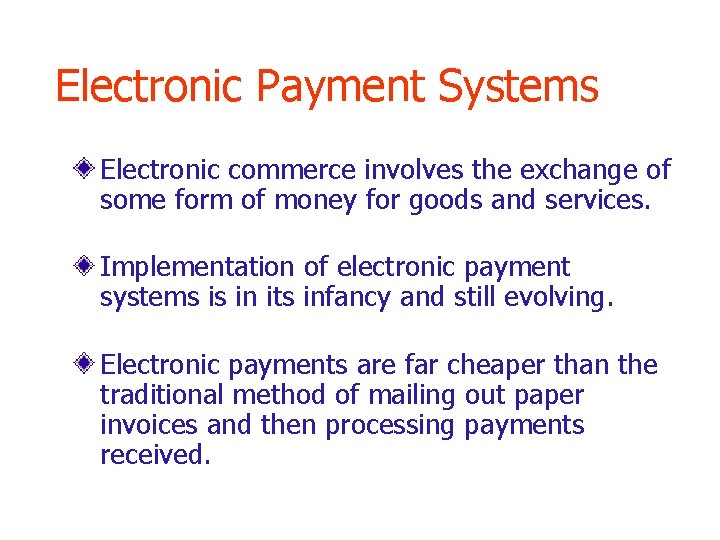 Electronic Payment Systems

Electronic commerce involves the exchange of some form of money for goods and services.

Implementation of electronic payment systems is in its infancy and still evolving.

Electronic payments are far cheaper than the traditional method of mailing out paper invoices and then processing payments received.